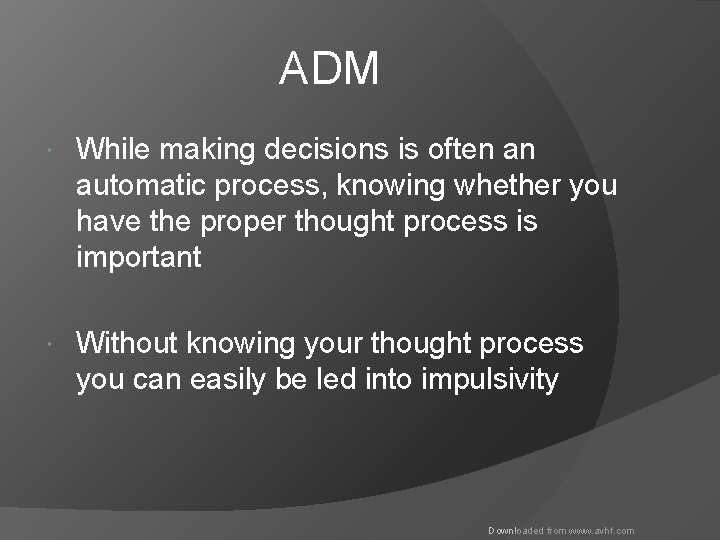 ADM

While making decisions is often an automatic process, knowing whether you have the proper thought process is important

Without knowing your thought process you can easily be led into impulsivity

Downloaded from www.avhf.com